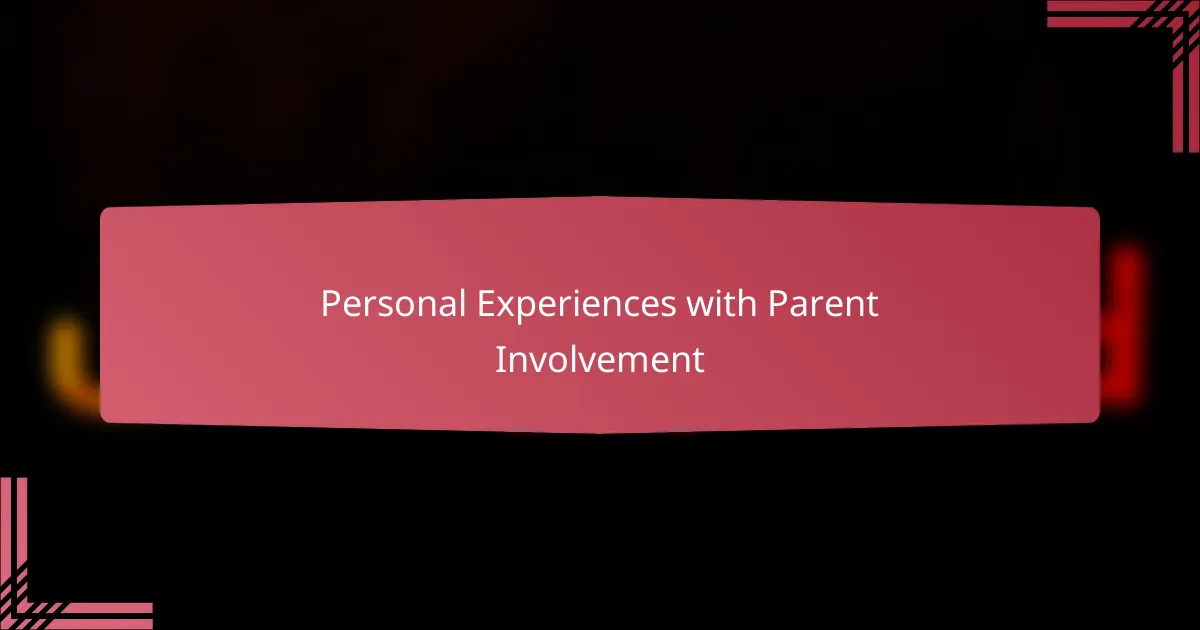 Personal Experiences with Parent Involvement